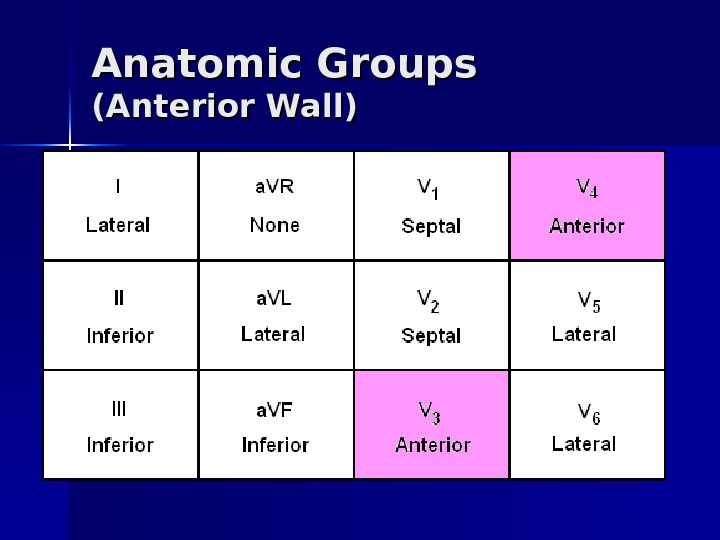 Anatomic Groups
(Anterior Wall)

| I Lateral | aVR None | $V_1$ Septal | $V_4$ Anterior |
|---|---|---|---|
| II Inferior | aVL Lateral | $V_2$ Septal | $V_5$ Lateral |
| III Inferior | aVF Inferior | $V_3$ Anterior | $V_6$ Lateral |